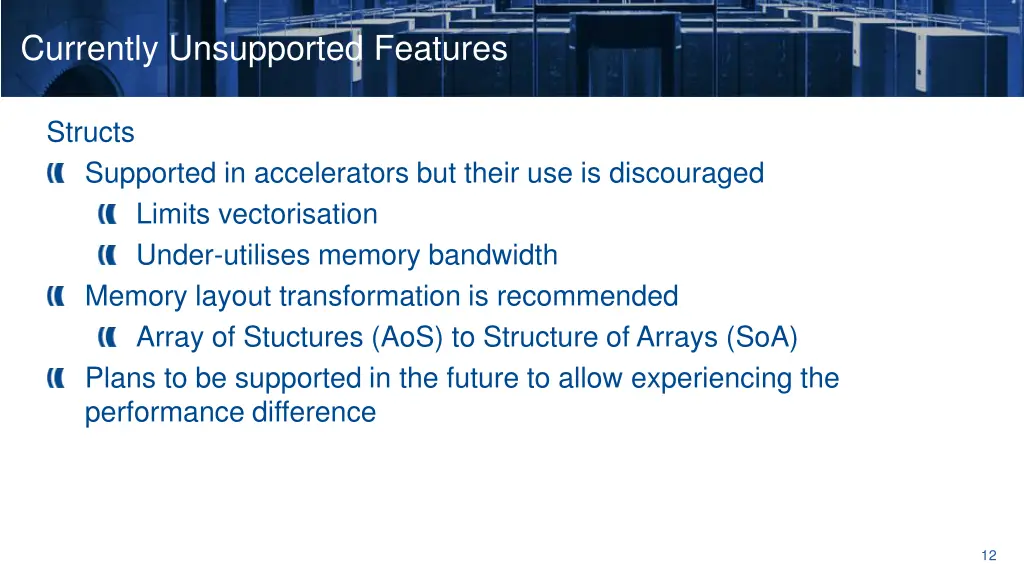 Currently Unsupported Features

Structs

Supported in accelerators but their use is discouraged

Limits vectorisation

Under-utilises memory bandwidth

Memory layout transformation is recommended

Array of Stuctures (AoS) to Structure of Arrays (SoA)

Plans to be supported in the future to allow experiencing the performance difference

12